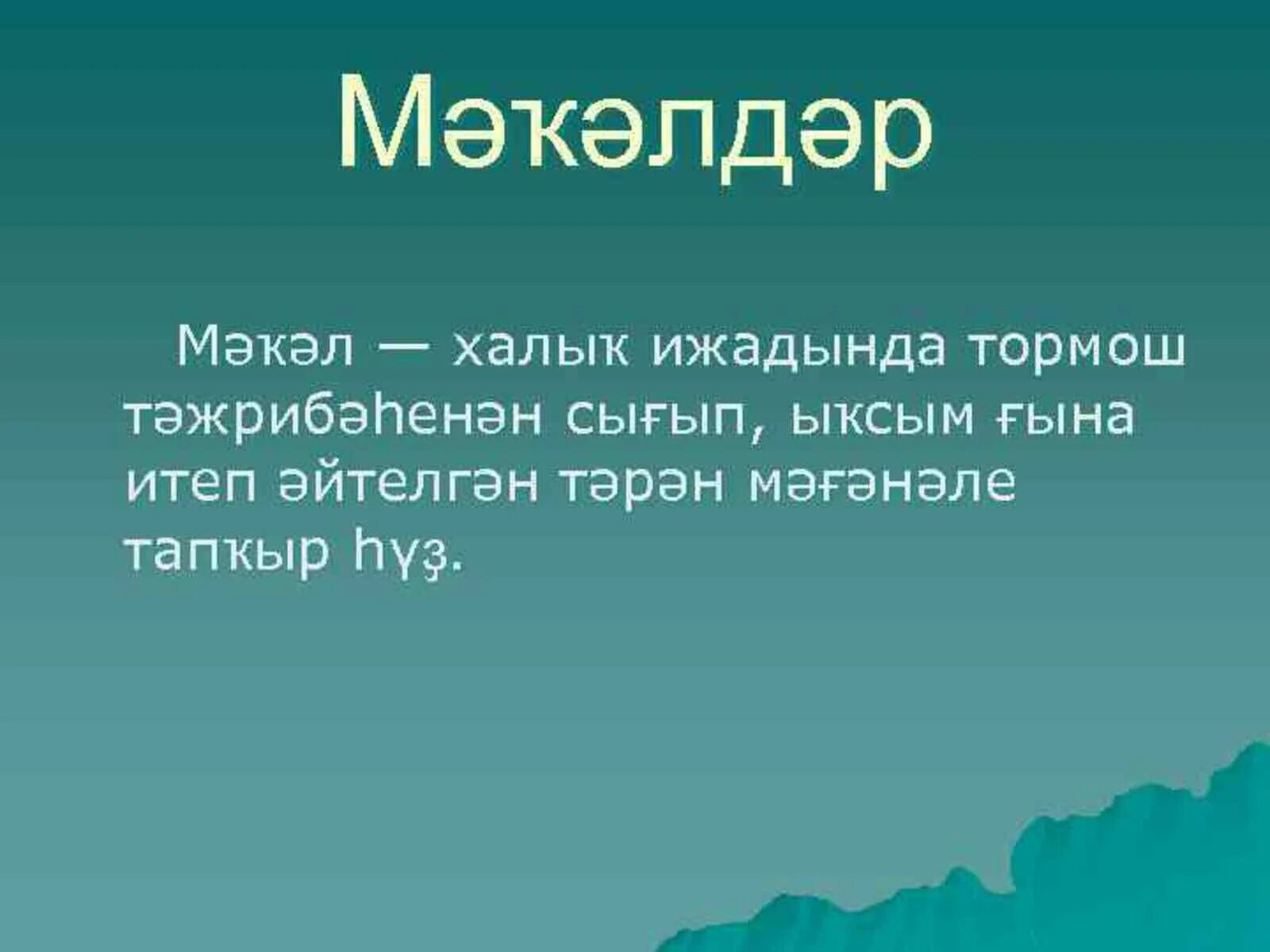 Мәҡәлдәр

Мәҡәл — халыҡ ижадында тормош тәжрибәһенән сығып, ыҡсым ғына итеп әйтелгән тәрән мәғәнәле тапҡыр һүҙ.